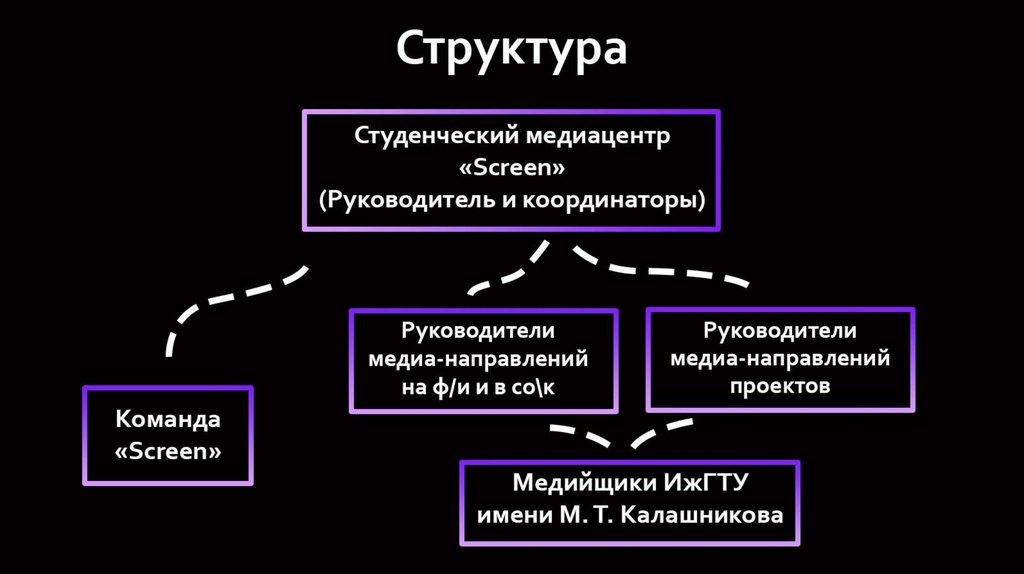 Структура

Студенческий медиацентр «Screen» (Руководитель и координаторы)

Команда «Screen»

Руководители медиа-направлений на ф/и и в со\к

Руководители медиа-направлений проектов

Медийщики ИжГТУ имени М. Т. Калашникова